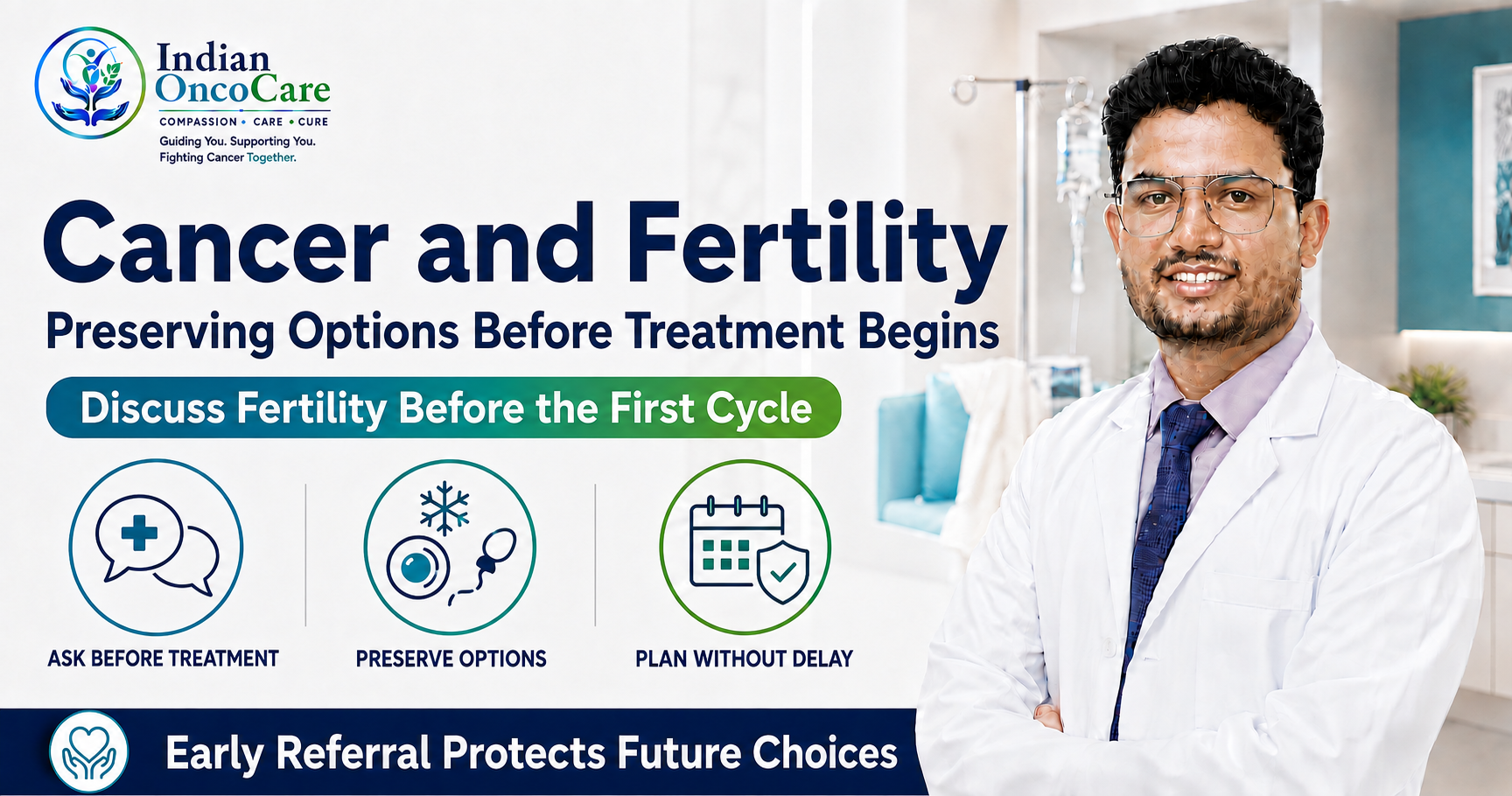 Indian OncoCare
COMPASSION • CARE • CURE
Guiding You. Supporting You.
Fighting Cancer Together.

Cancer and Fertility
Preserving Options Before Treatment Begins

Discuss Fertility Before the First Cycle

ASK BEFORE TREATMENT

PRESERVE OPTIONS

PLAN WITHOUT DELAY

Early Referral Protects Future Choices